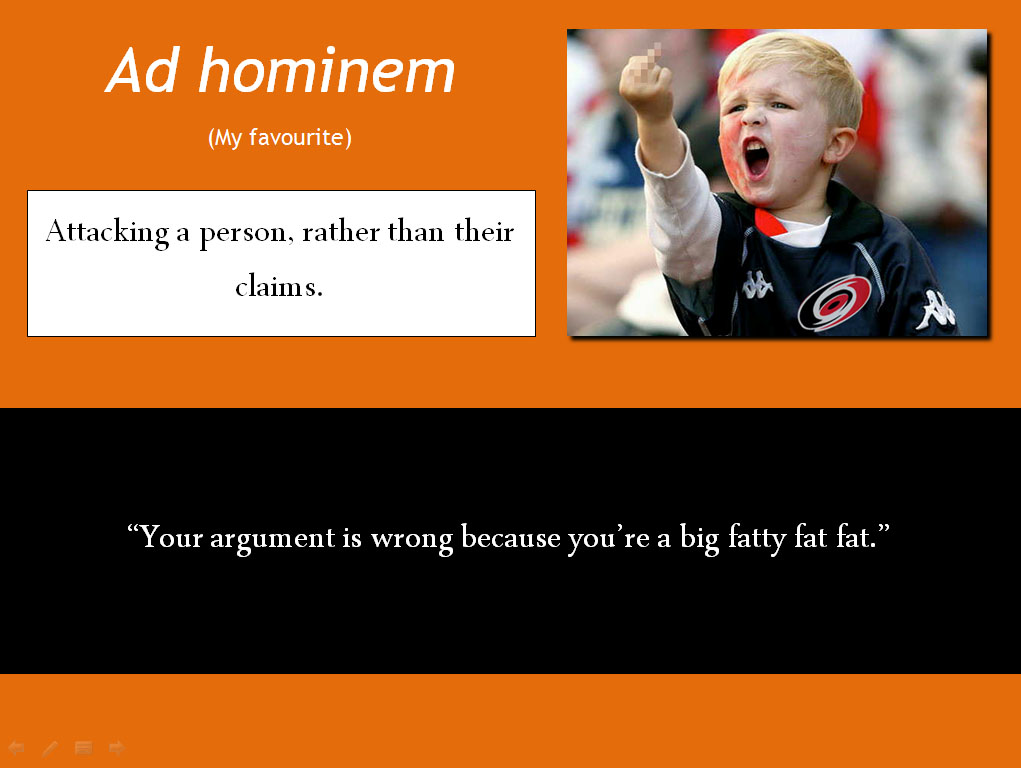 Ad hominem

(My favourite)

Attacking a person, rather than their claims.

“Your argument is wrong because you’re a big fatty fat fat.”